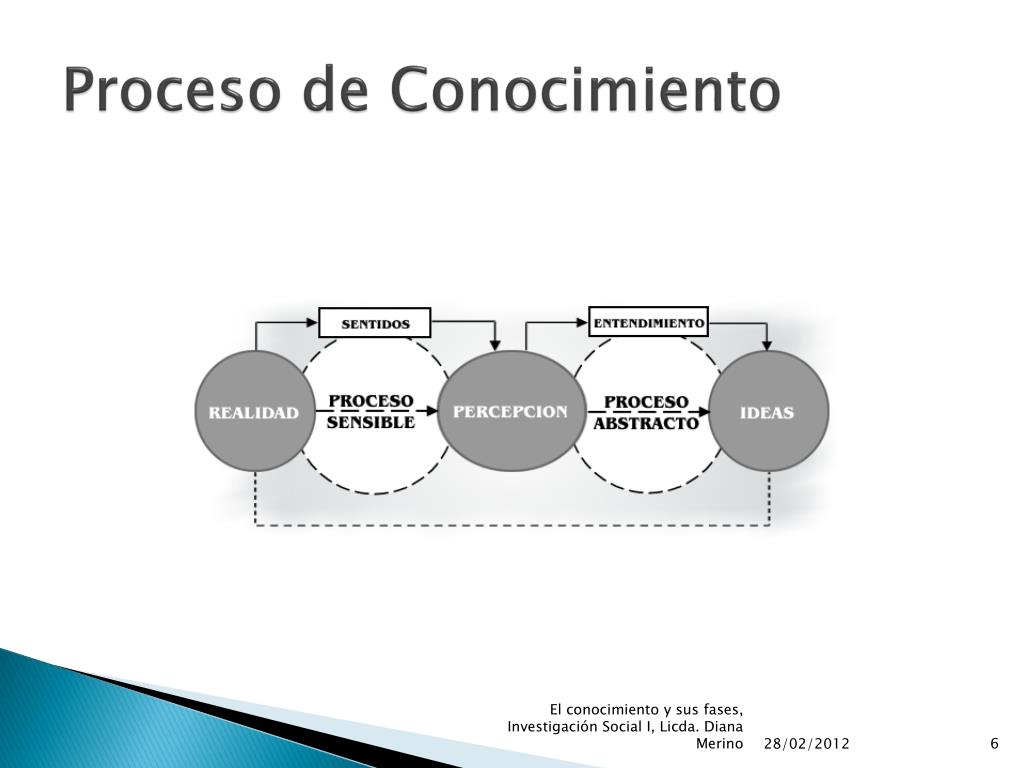 Proceso de Conocimiento

SENTIDOS

ENTENDIMIENTO

REALIDAD

PROCESO SENSIBLE

PERCEPCION

PROCESO ABSTRACTO

IDEAS

El conocimiento y sus fases, Investigación Social I, Licda. Diana Merino

28/02/2012

6